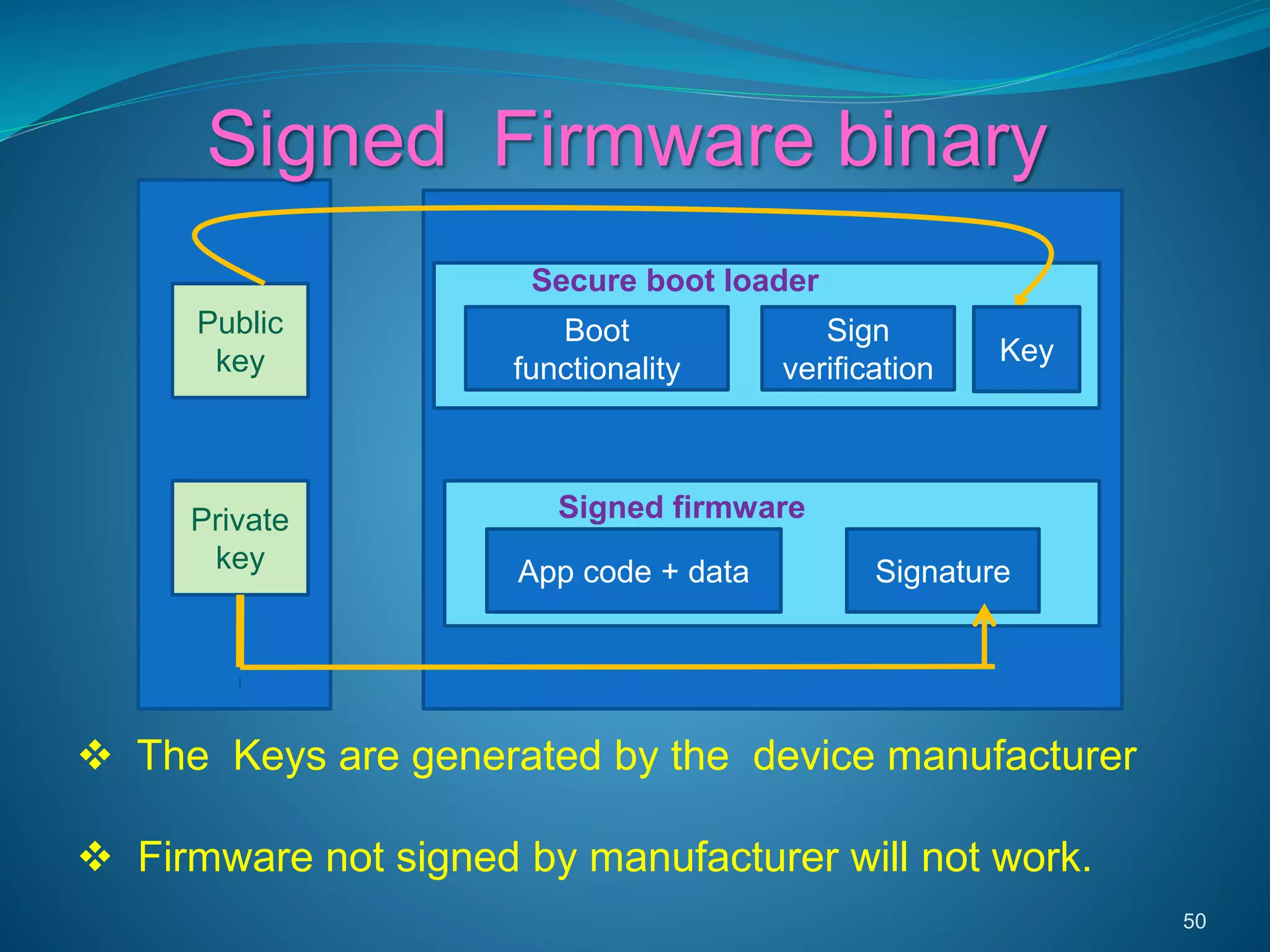 Signed Firmware binary

Public key

Private key

Secure boot loader

Boot functionality

Sign verification

Key

Signed firmware

App code + data

Signature

❖ The Keys are generated by the device manufacturer

❖ Firmware not signed by manufacturer will not work.

50